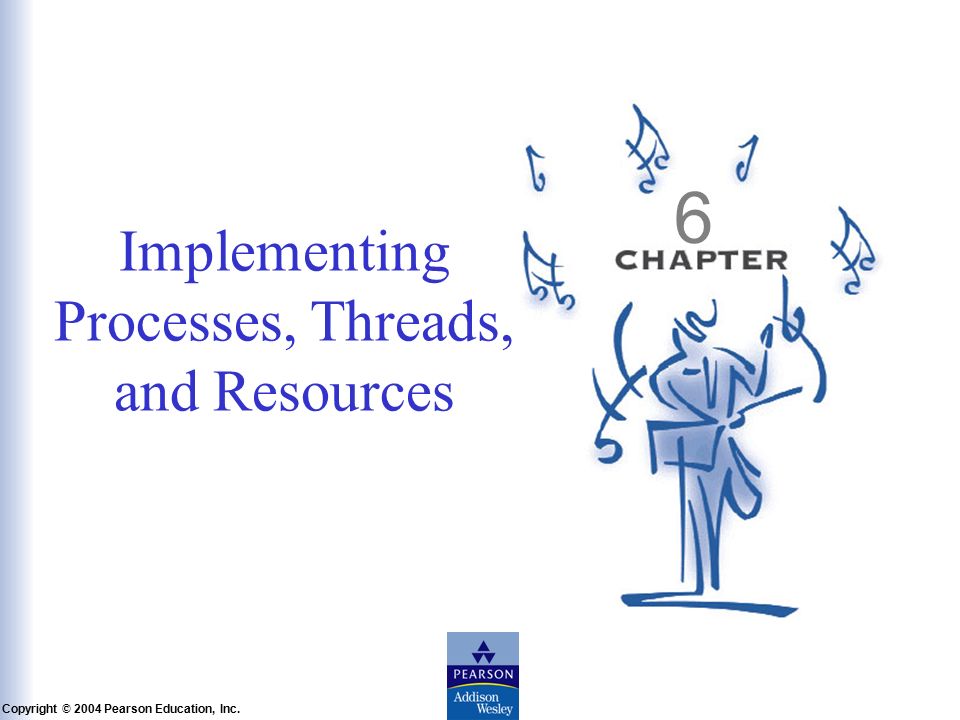 Implementing Processes, Threads, and Resources

6
CHAPTER

PEARSON
Addison Wesley

Copyright © 2004 Pearson Education, Inc.